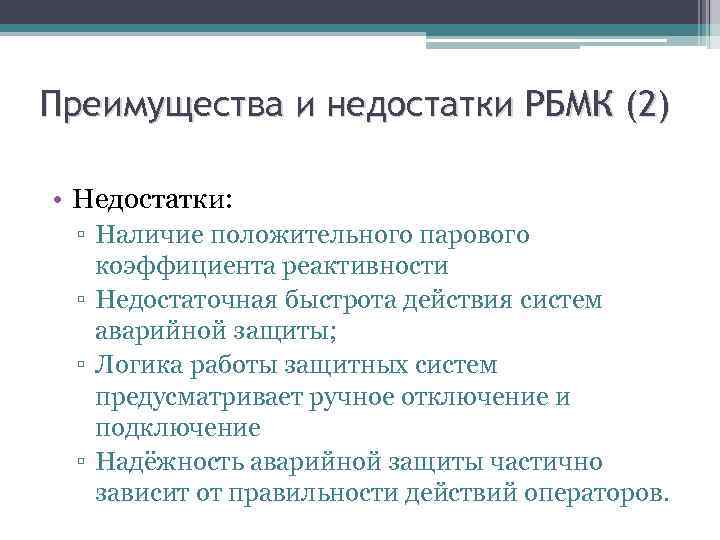 Преимущества и недостатки РБМК (2)

• Недостатки:
▫ Наличие положительного парового коэффициента реактивности
▫ Недостаточная быстрота действия систем аварийной защиты;
▫ Логика работы защитных систем предусматривает ручное отключение и подключение
▫ Надёжность аварийной защиты частично зависит от правильности действий операторов.